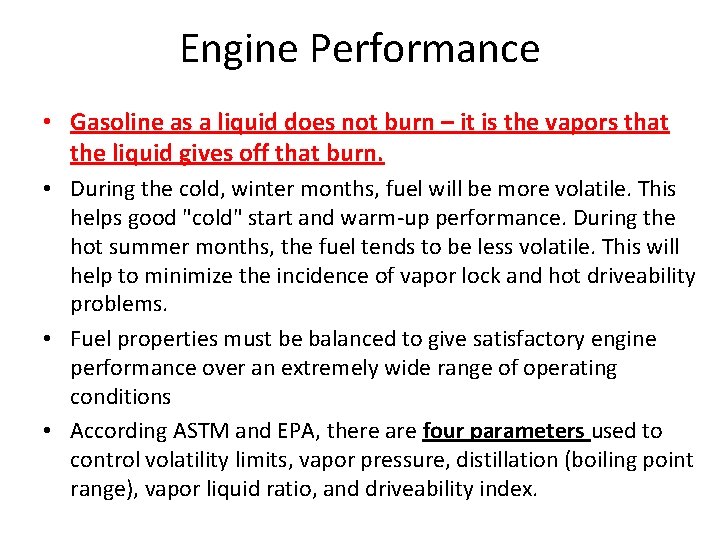 Engine Performance

• Gasoline as a liquid does not burn – it is the vapors that the liquid gives off that burn.

• During the cold, winter months, fuel will be more volatile. This helps good "cold" start and warm-up performance. During the hot summer months, the fuel tends to be less volatile. This will help to minimize the incidence of vapor lock and hot driveability problems.

• Fuel properties must be balanced to give satisfactory engine performance over an extremely wide range of operating conditions

• According ASTM and EPA, there are four parameters used to control volatility limits, vapor pressure, distillation (boiling point range), vapor liquid ratio, and driveability index.